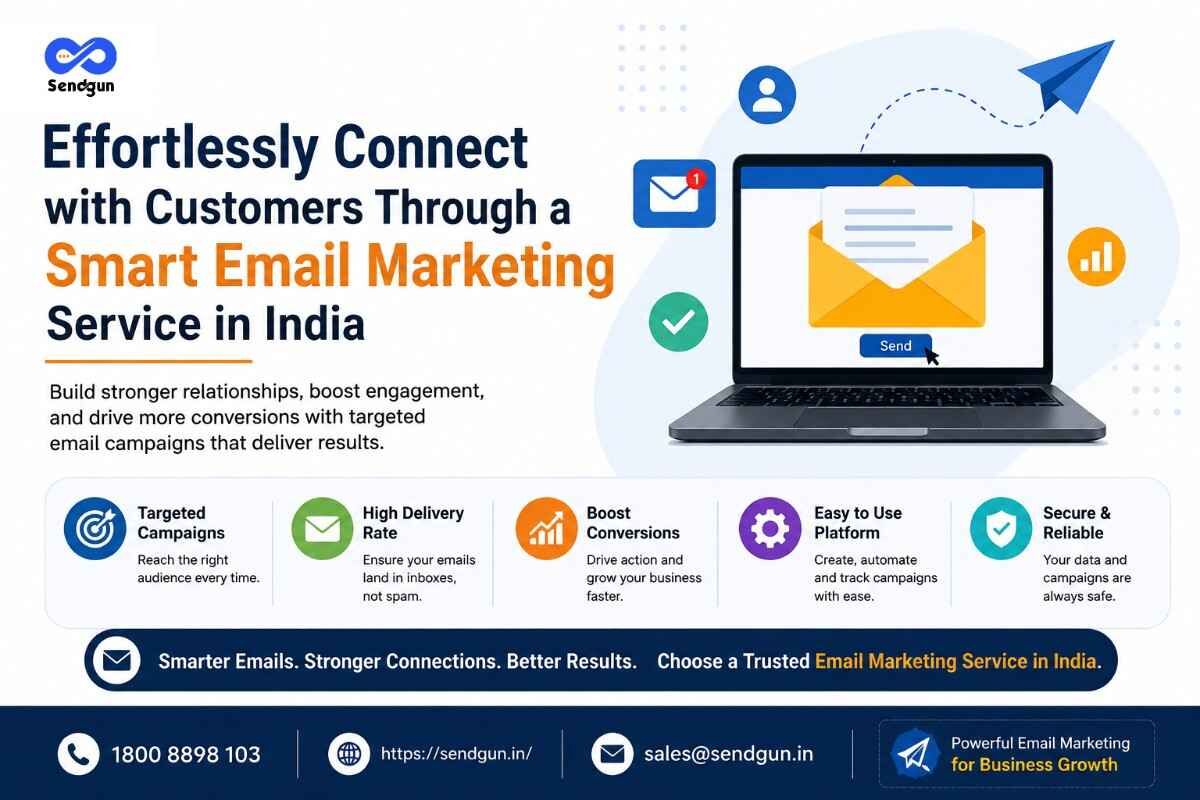 Sendgun

Effortlessly Connect with Customers Through a Smart Email Marketing Service in India

Build stronger relationships, boost engagement, and drive more conversions with targeted email campaigns that deliver results.

1

Send

Targeted Campaigns
Reach the right audience every time.

High Delivery Rate
Ensure your emails land in inboxes, not spam.

Boost Conversions
Drive action and grow your business faster.

Easy to Use Platform
Create, automate and track campaigns with ease.

Secure & Reliable
Your data and campaigns are always safe.

Smarter Emails. Stronger Connections. Better Results. Choose a Trusted Email Marketing Service in India.

1800 8898 103

https://sendgun.in/

sales@sendgun.in

Powerful Email Marketing for Business Growth